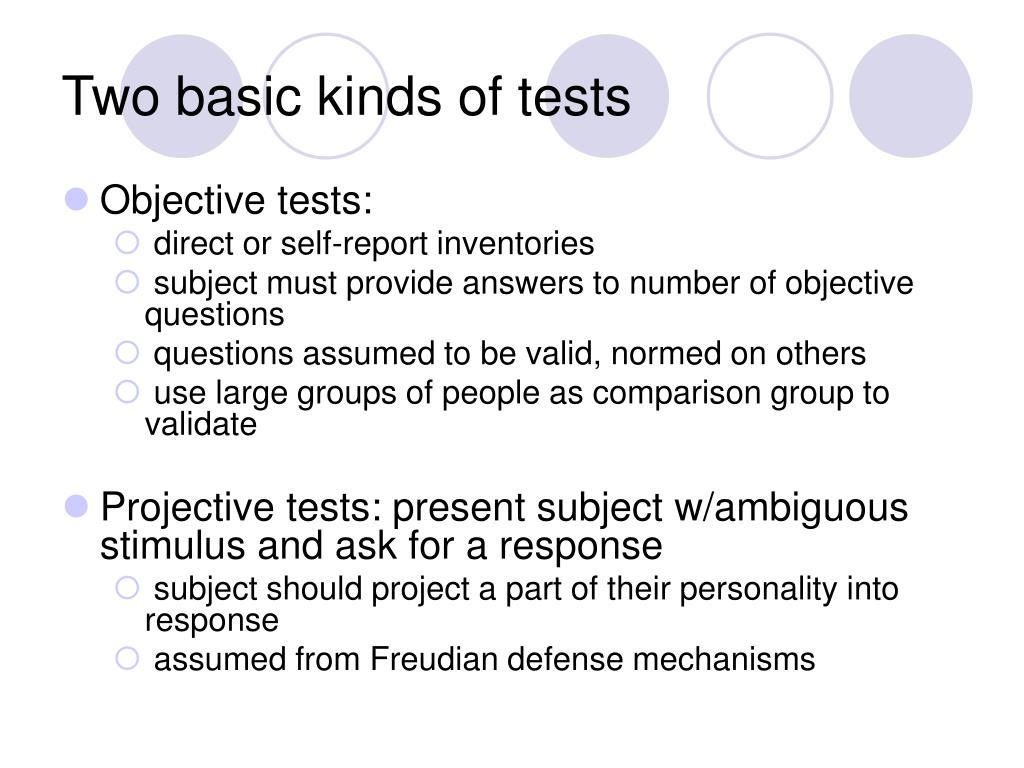 Two basic kinds of tests

Objective tests:
direct or self-report inventories
subject must provide answers to number of objective questions
questions assumed to be valid, normed on others
use large groups of people as comparison group to validate

Projective tests: present subject w/ambiguous stimulus and ask for a response
subject should project a part of their personality into response
assumed from Freudian defense mechanisms